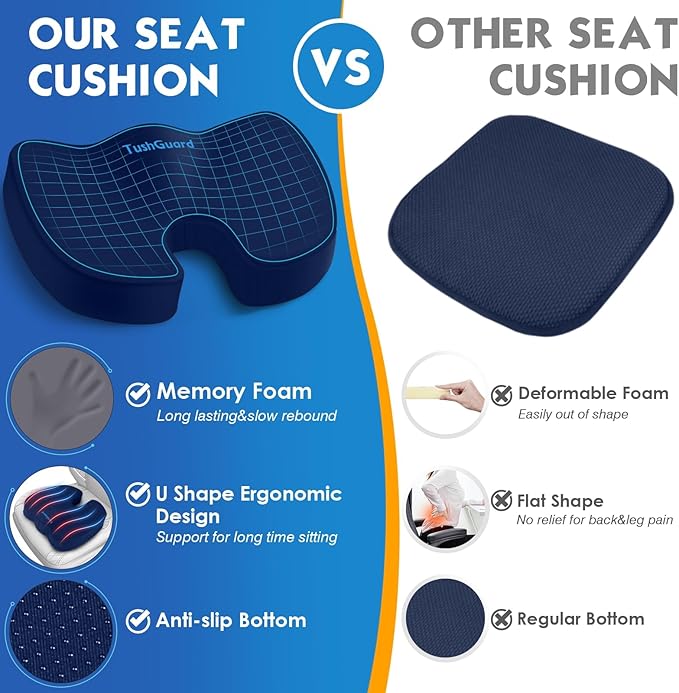 OUR SEAT CUSHION

VS

OTHER SEAT CUSHION

TushGuard

Memory Foam
Long lasting&slow rebound

U Shape Ergonomic Design
Support for long time sitting

Anti-slip Bottom

Deformable Foam
Easily out of shape

Flat Shape
No relief for back&leg pain

Regular Bottom